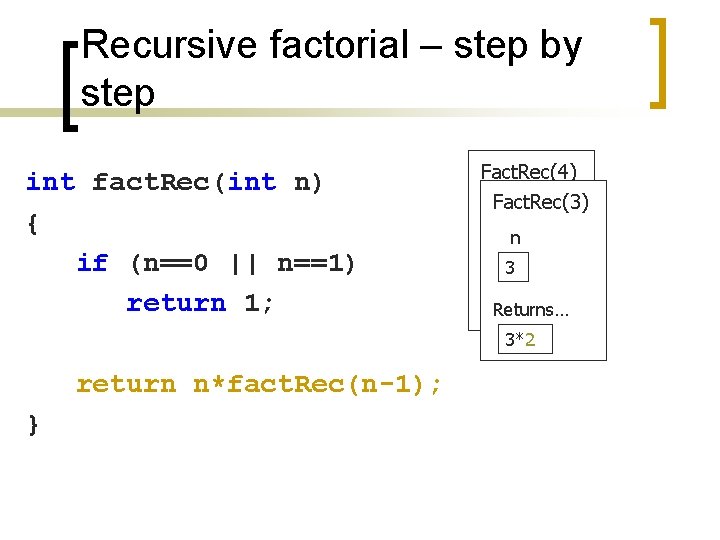 Recursive factorial – step by step

int factRec(int n)
{
if (n==0 || n==1)
return 1;

return n*factRec(n-1);
}

FactRec(4)
FactRec(3)
n
3
Returns…
3*2